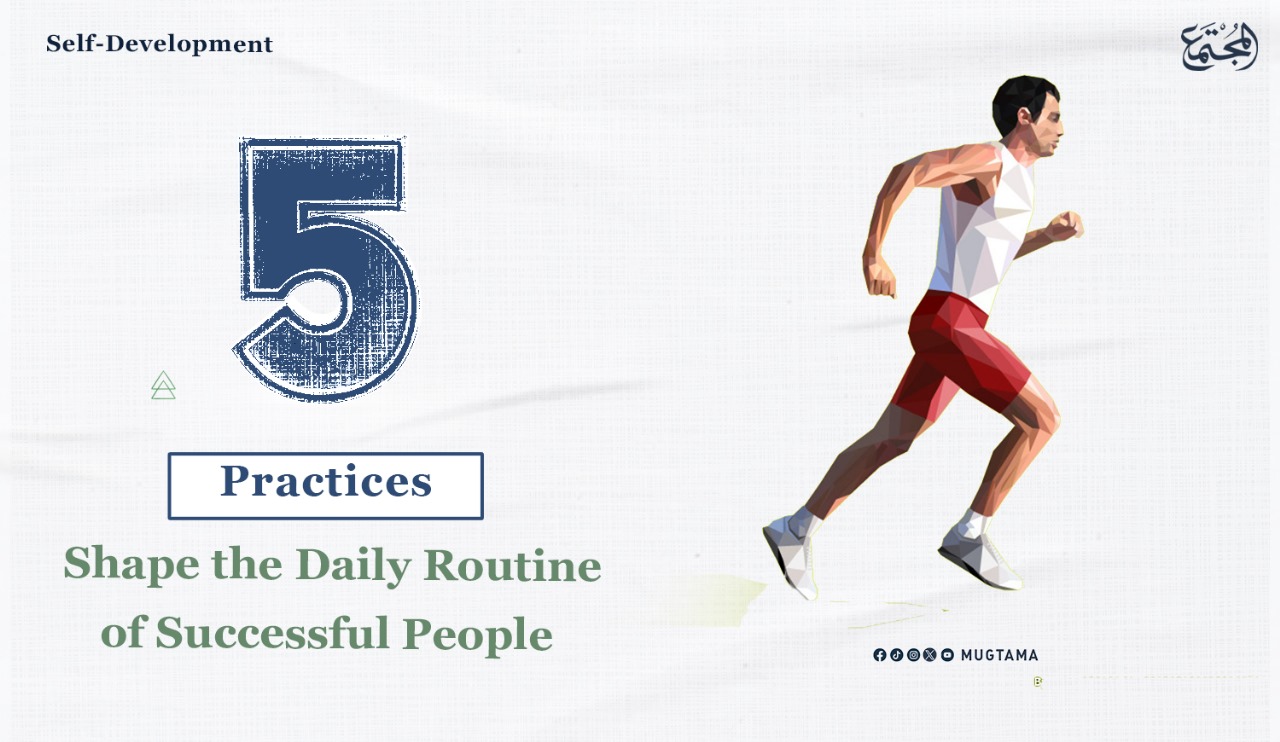 Self-Development

المجتمع

5

Practices

Shape the Daily Routine of Successful People

MUGTAMA